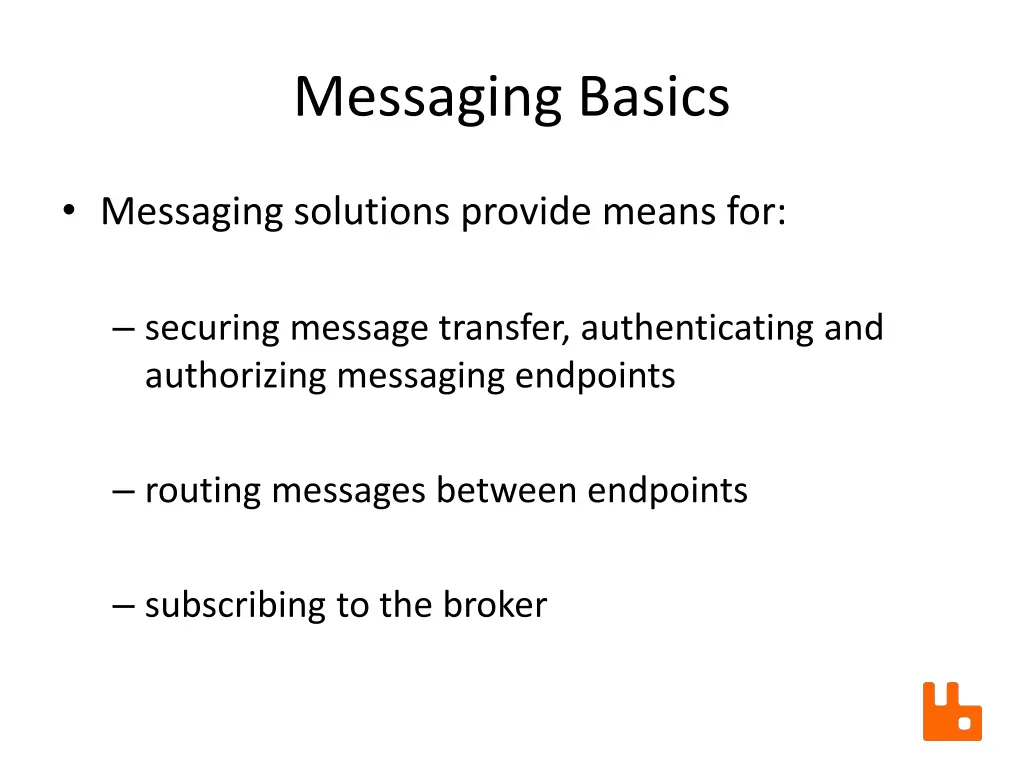 Messaging Basics

• Messaging solutions provide means for:

– securing message transfer, authenticating and authorizing messaging endpoints

– routing messages between endpoints

– subscribing to the broker